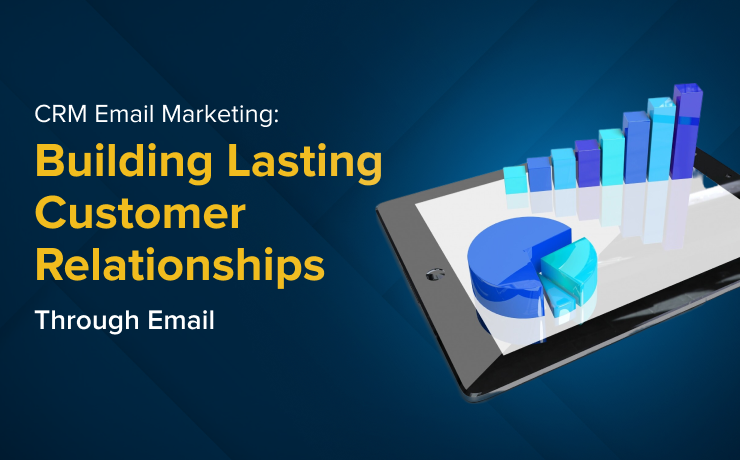 CRM Email Marketing:

Building Lasting Customer Relationships

Through Email